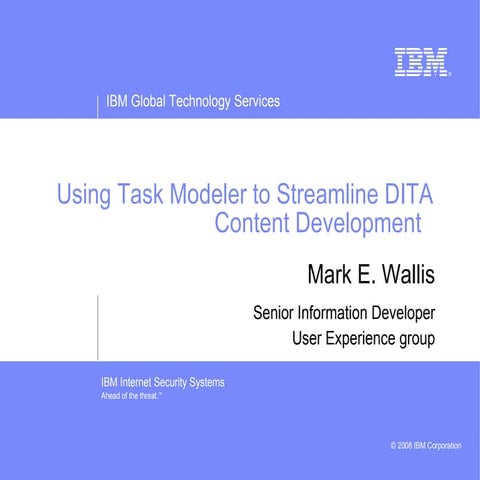 IBM®

IBM Global Technology Services

Using Task Modeler to Streamline DITA Content Development

Mark E. Wallis

Senior Information Developer
User Experience group

IBM Internet Security Systems
Ahead of the threat.™

© 2008 IBM Corporation